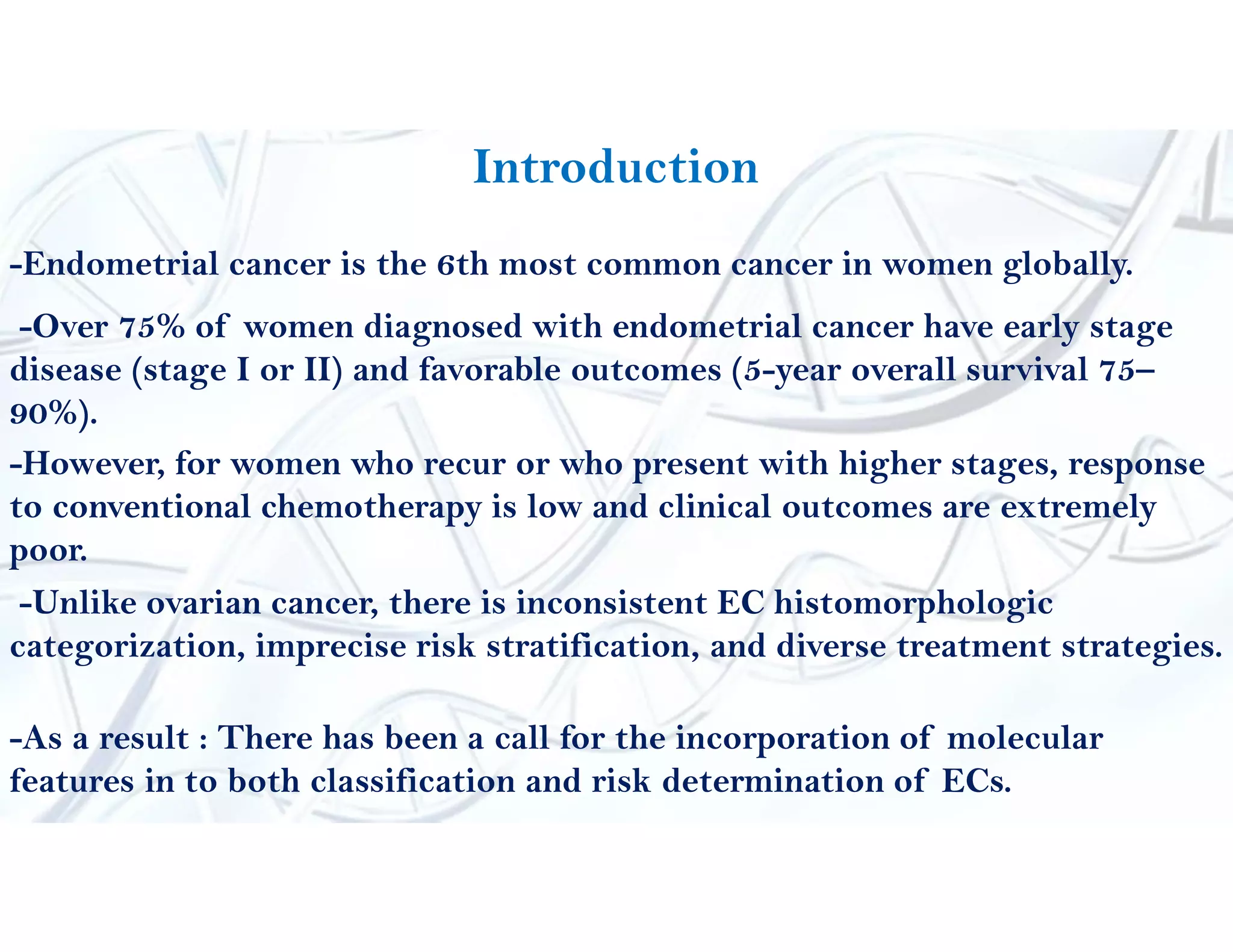 Introduction

-Endometrial cancer is the 6th most common cancer in women globally.

-Over 75% of women diagnosed with endometrial cancer have early stage disease (stage I or II) and favorable outcomes (5-year overall survival 75–90%).

-However, for women who recur or who present with higher stages, response to conventional chemotherapy is low and clinical outcomes are extremely poor.

-Unlike ovarian cancer, there is inconsistent EC histomorphologic categorization, imprecise risk stratification, and diverse treatment strategies.

-As a result : There has been a call for the incorporation of molecular features in to both classification and risk determination of ECs.